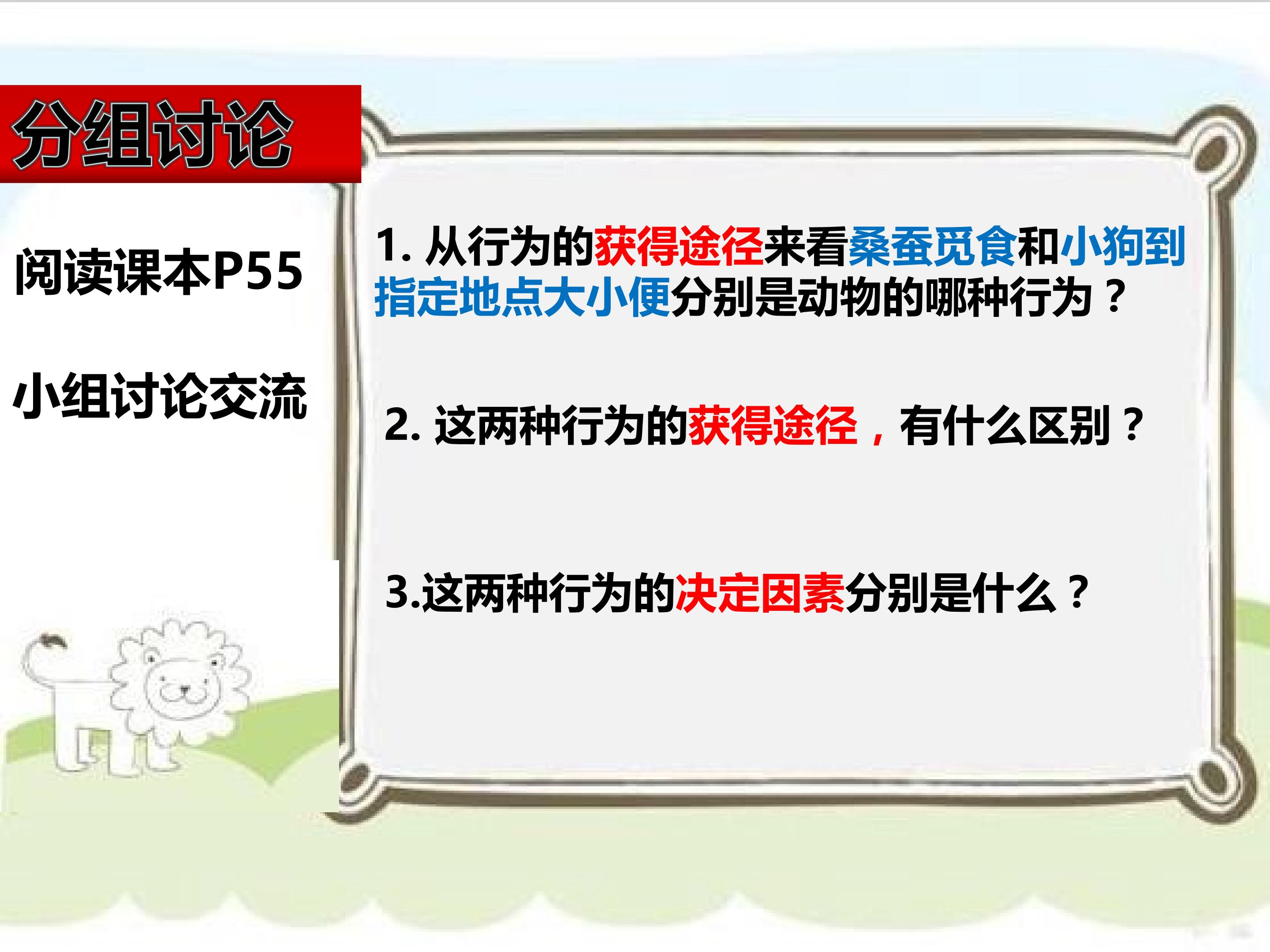 分组讨论

阅读课本P55

小组讨论交流

1.从行为的获得途径来看桑蚕觅食和小狗到指定地点大小便分别是动物的哪种行为？

2.这两种行为的获得途径，有什么区别？

3.这两种行为的决定因素分别是什么？